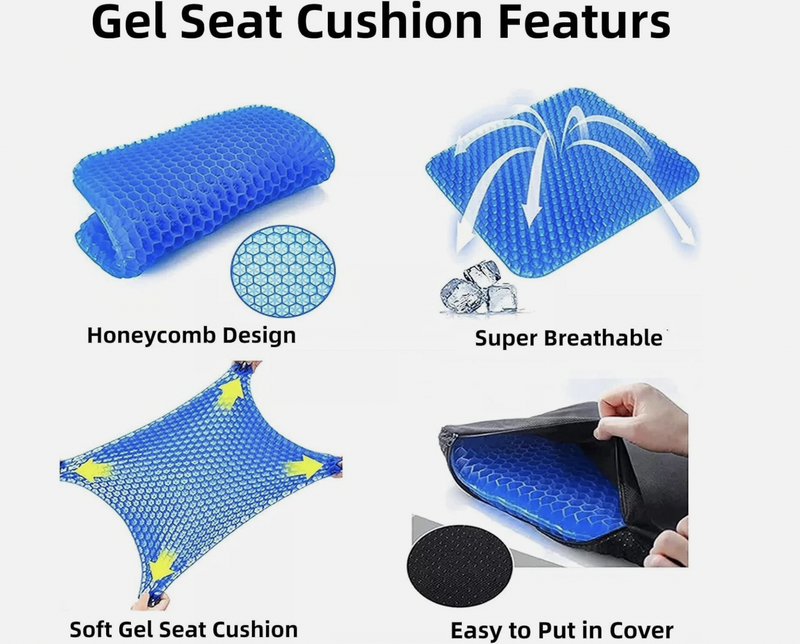 Gel Seat Cushion Featurs

Honeycomb Design

Super Breathable

Soft Gel Seat Cushion

Easy to Put in Cover